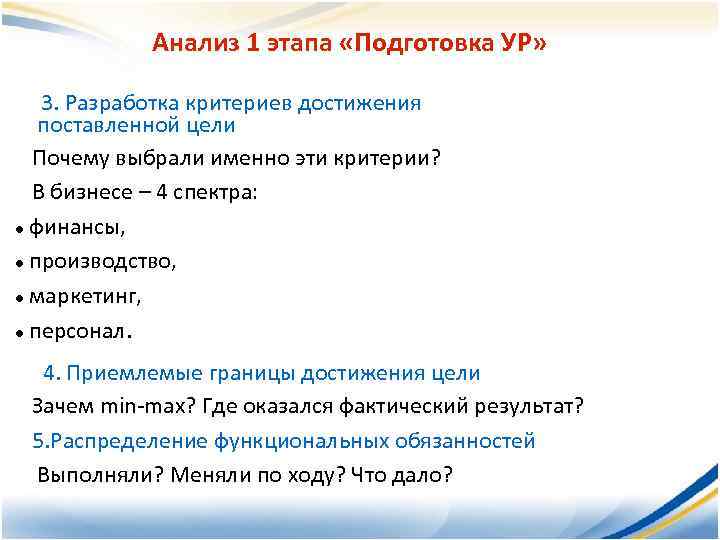 Анализ 1 этапа «Подготовка УР»

3. Разработка критериев достижения поставленной цели

Почему выбрали именно эти критерии?

В бизнесе – 4 спектра:

• финансы,
• производство,
• маркетинг,
• персонал.

4. Приемлемые границы достижения цели

Зачем min-max? Где оказался фактический результат?

5.Распределение функциональных обязанностей

Выполняли? Меняли по ходу? Что дало?